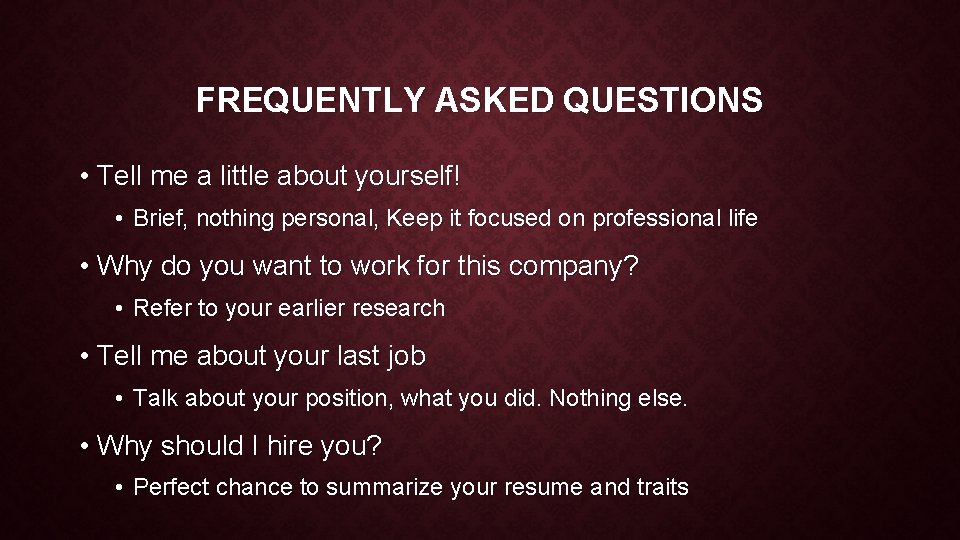 FREQUENTLY ASKED QUESTIONS

• Tell me a little about yourself!

• Brief, nothing personal, Keep it focused on professional life

• Why do you want to work for this company?

• Refer to your earlier research

• Tell me about your last job

• Talk about your position, what you did. Nothing else.

• Why should I hire you?

• Perfect chance to summarize your resume and traits